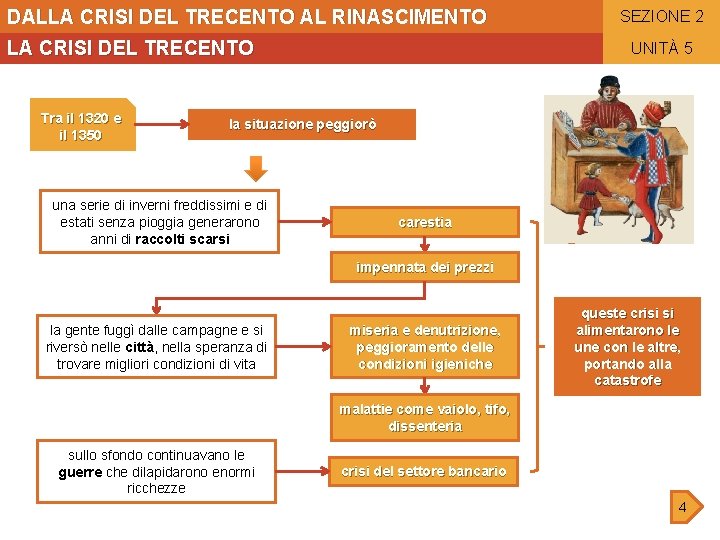 DALLA CRISI DEL TRECENTO AL RINASCIMENTO

SEZIONE 2

LA CRISI DEL TRECENTO

UNITÀ 5

Tra il 1320 e il 1350

la situazione peggiorò

una serie di inverni freddissimi e di estati senza pioggia generarono anni di raccolti scarsi

carestia

impennata dei prezzi

la gente fuggì dalle campagne e si riversò nelle città, nella speranza di trovare migliori condizioni di vita

miseria e denutrizione, peggioramento delle condizioni igieniche

malattie come vaiolo, tifo, dissenteria

sullo sfondo continuavano le guerre che dilapidarono enormi ricchezze

crisi del settore bancario

queste crisi si alimentarono le une con le altre, portando alla catastrofe

4